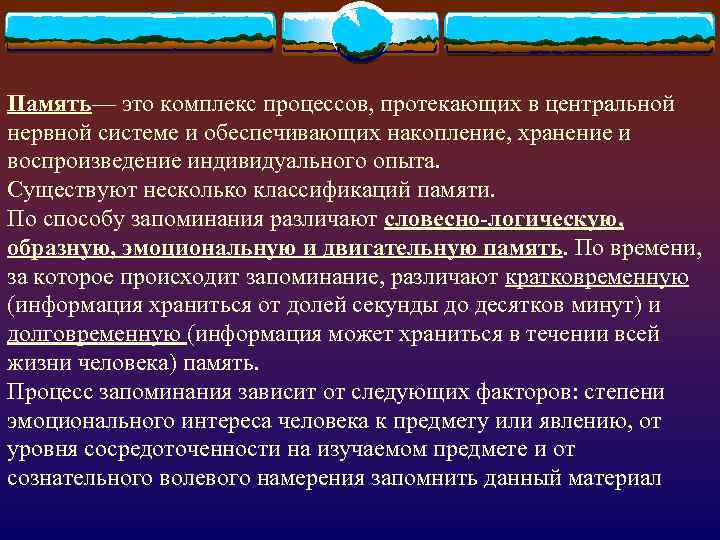 Память— это комплекс процессов, протекающих в центральной нервной системе и обеспечивающих накопление, хранение и воспроизведение индивидуального опыта.
Существуют несколько классификаций памяти.
По способу запоминания различают словесно-логическую, образную, эмоциональную и двигательную память. По времени, за которое происходит запоминание, различают кратковременную (информация храниться от долей секунды до десятков минут) и долговременную (информация может храниться в течении всей жизни человека) память.
Процесс запоминания зависит от следующих факторов: степени эмоционального интереса человека к предмету или явлению, от уровня сосредоточенности на изучаемом предмете и от сознательного волевого намерения запомнить данный материал